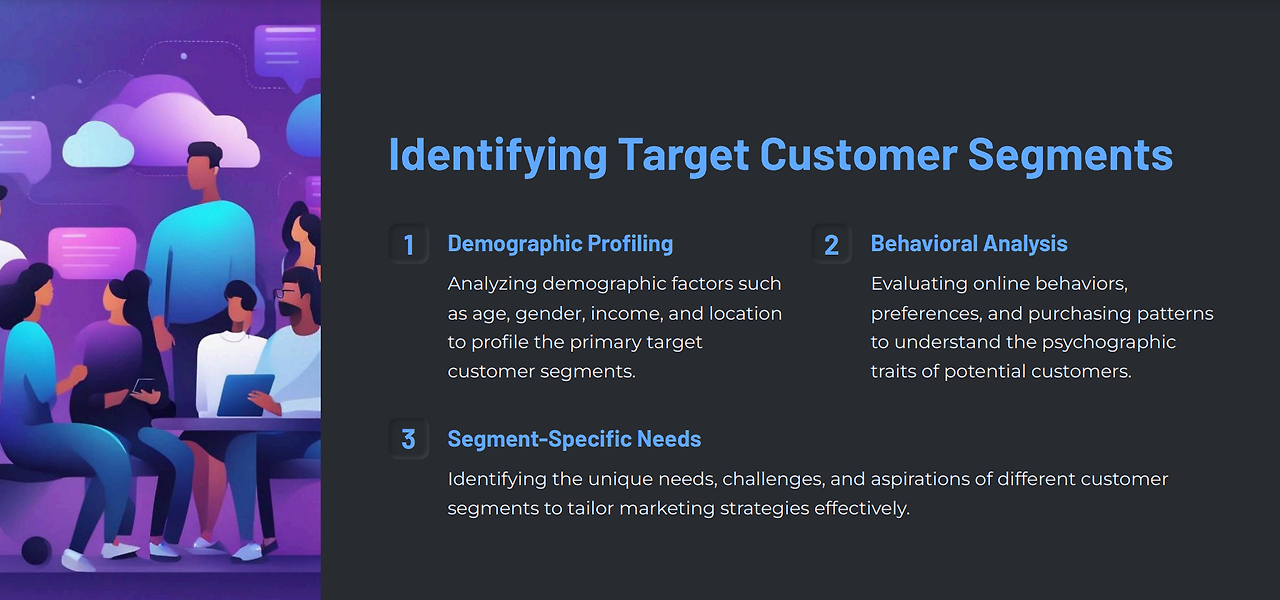 Identifying Target Customer Segments

1

Demographic Profiling

Analyzing demographic factors such as age, gender, income, and location to profile the primary target customer segments.

2

Behavioral Analysis

Evaluating online behaviors, preferences, and purchasing patterns to understand the psychographic traits of potential customers.

3

Segment-Specific Needs

Identifying the unique needs, challenges, and aspirations of different customer segments to tailor marketing strategies effectively.